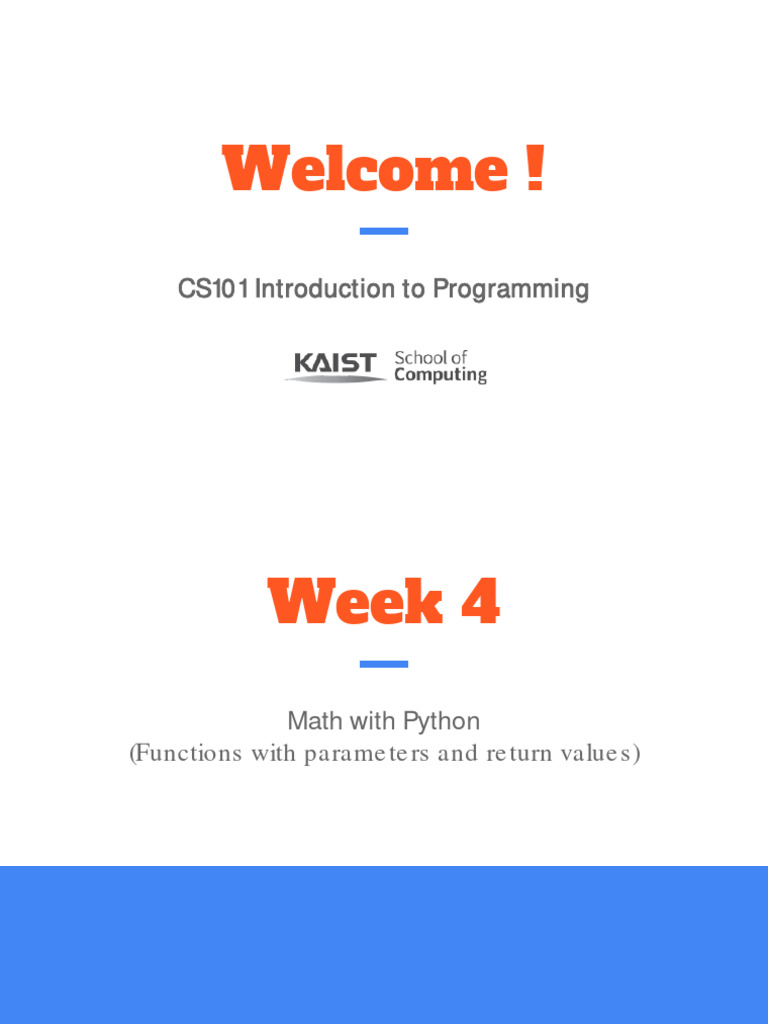 Welcome !

CS101 Introduction to Programming

KAIST School of Computing

Week 4

Math with Python
(Functions with parameters and return values)